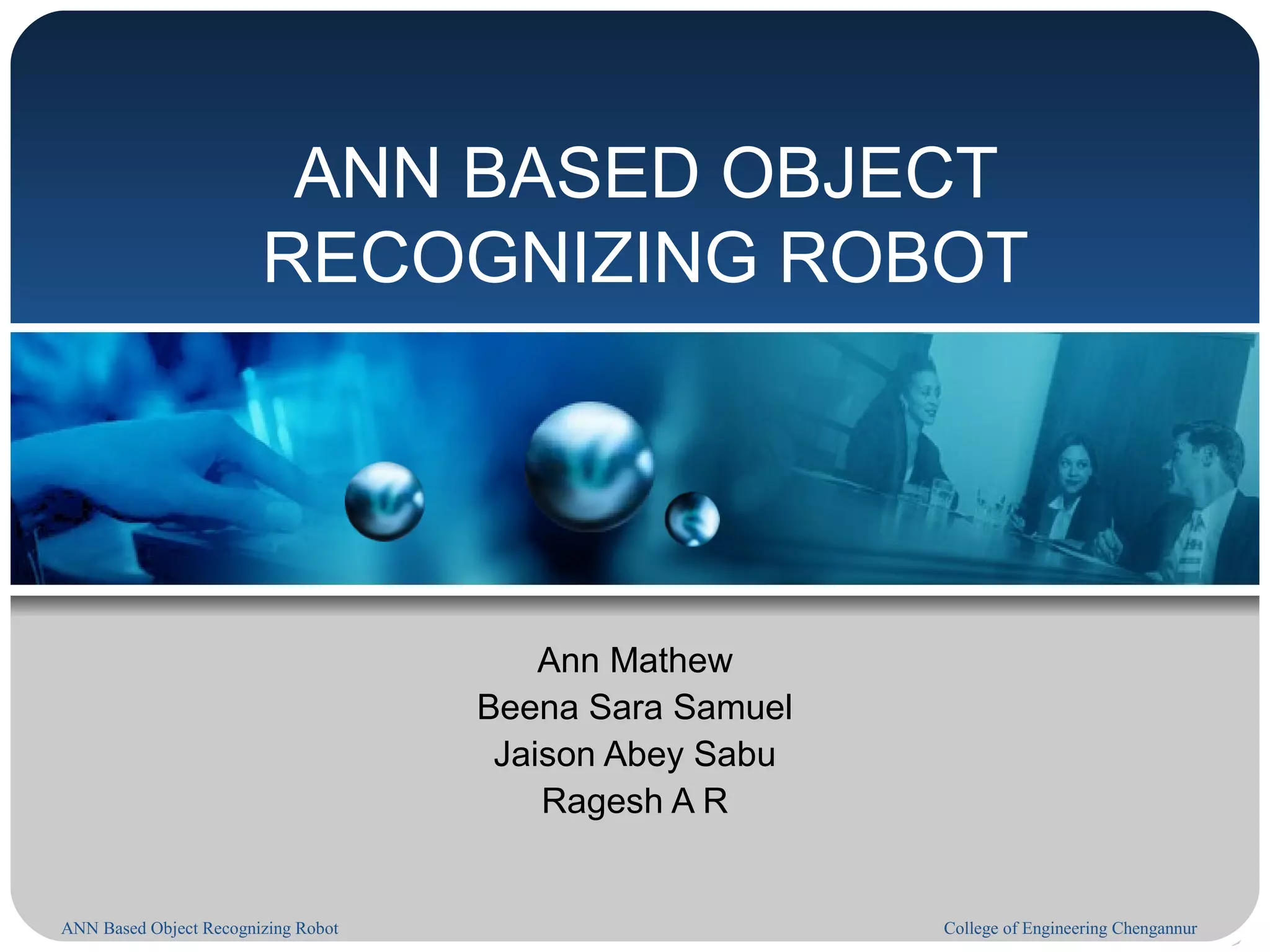 ANN BASED OBJECT RECOGNIZING ROBOT

Ann Mathew
Beena Sara Samuel
Jaison Abey Sabu
Ragesh A R

ANN Based Object Recognizing Robot

College of Engineering Chengannur